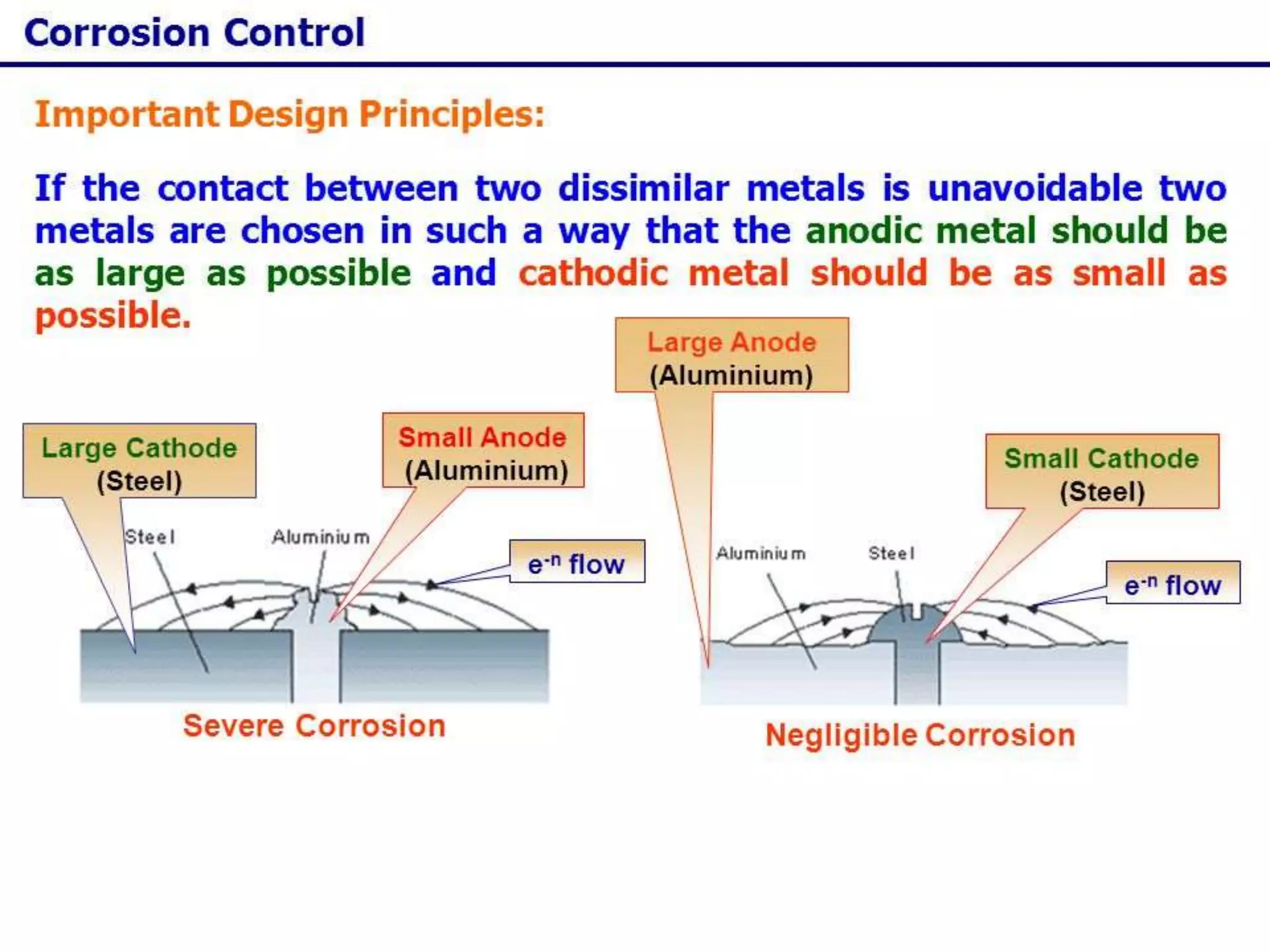 Corrosion Control

Important Design Principles:

If the contact between two dissimilar metals is unavoidable two metals are chosen in such a way that the anodic metal should be as large as possible and cathodic metal should be as small as possible.

Large Cathode (Steel)

Small Anode (Aluminium)

Steel

Aluminium

$e^{-n}$ flow

Severe Corrosion

Large Anode (Aluminium)

Small Cathode (Steel)

Aluminium

Steel

$e^{-n}$ flow

Negligible Corrosion